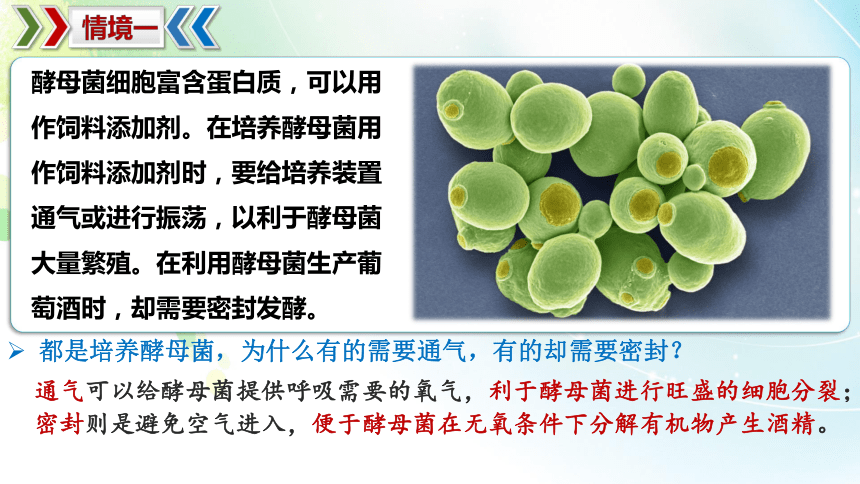 情境一

酵母菌细胞富含蛋白质，可以用作饲料添加剂。在培养酵母菌用作饲料添加剂时，要给培养装置通气或进行振荡，以利于酵母菌大量繁殖。在利用酵母菌生产葡萄酒时，却需要密封发酵。

➢ 都是培养酵母菌，为什么有的需要通气，有的却需要密封？

通气可以给酵母菌提供呼吸需要的氧气，利于酵母菌进行旺盛的细胞分裂；密封则是避免空气进入，便于酵母菌在无氧条件下分解有机物产生酒精。